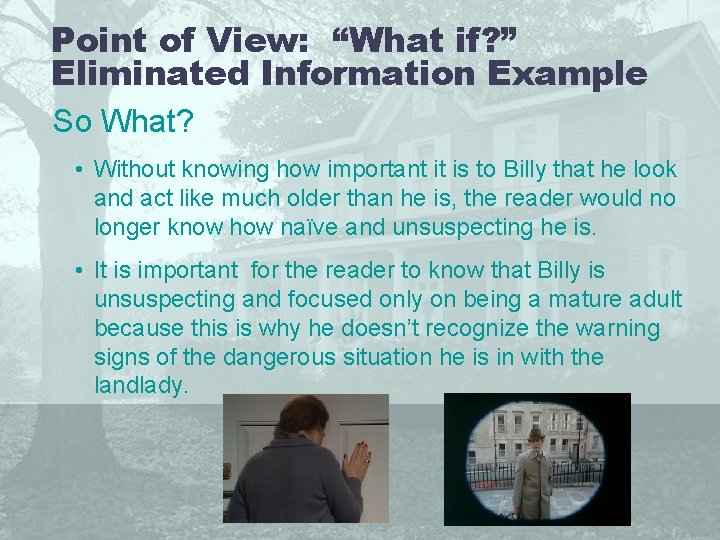 Point of View: “What if?” Eliminated Information Example

So What?

• Without knowing how important it is to Billy that he look and act like much older than he is, the reader would no longer know how naïve and unsuspecting he is.

• It is important  for the reader to know that Billy is unsuspecting and focused only on being a mature adult because this is why he doesn’t recognize the warning signs of the dangerous situation he is in with the landlady.